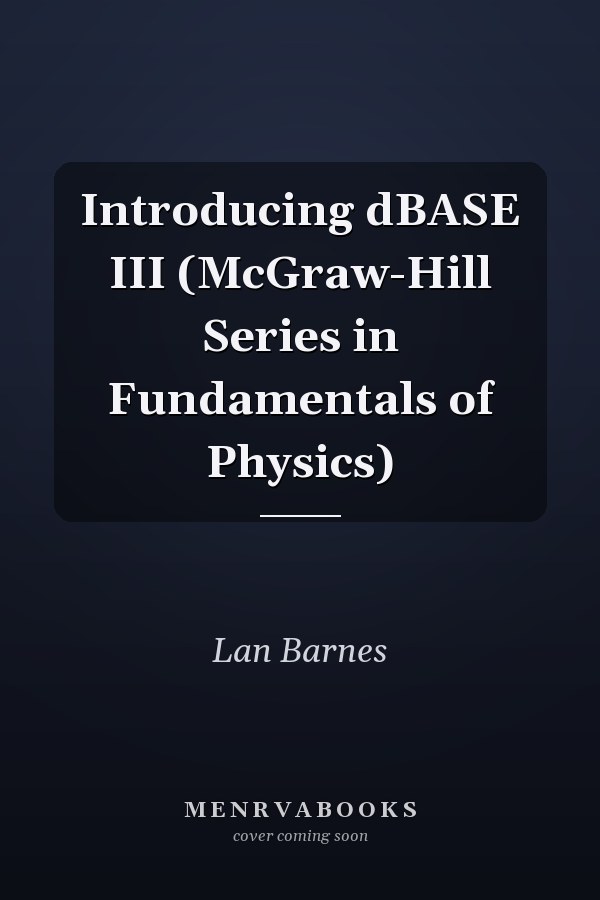 Introducing dBASE III (McGraw-Hill Series in Fundamentals of Physics)

Lan Barnes

MENRVABOOKS
cover coming soon